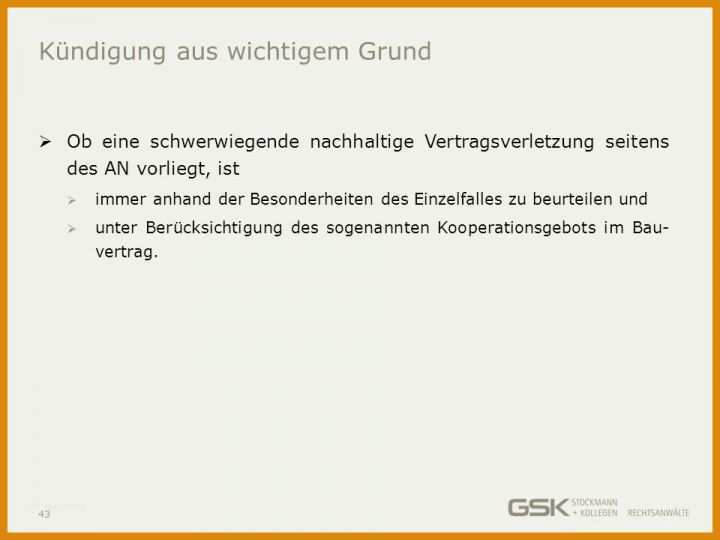 Kündigung aus wichtigem Grund

➢ Ob eine schwerwiegende nachhaltige Vertragsverletzung seitens des AN vorliegt, ist

➢ immer anhand der Besonderheiten des Einzelfalles zu beurteilen und

➢ unter Berücksichtigung des sogenannten Kooperationsgebots im Bauvertrag.

43

GSK STOCKMANN + KOLLEGEN RECHTSANWÄLTE